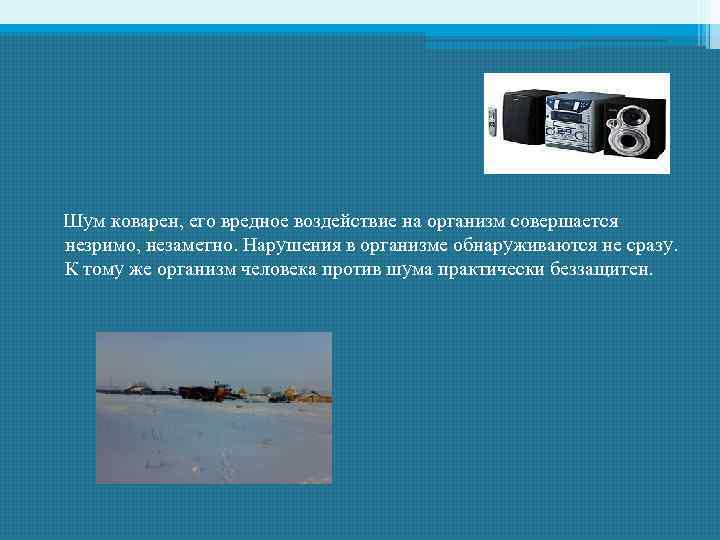 Шум коварен, его вредное воздействие на организм совершается незримо, незаметно. Нарушения в организме обнаруживаются не сразу. К тому же организм человека против шума практически беззащитен.